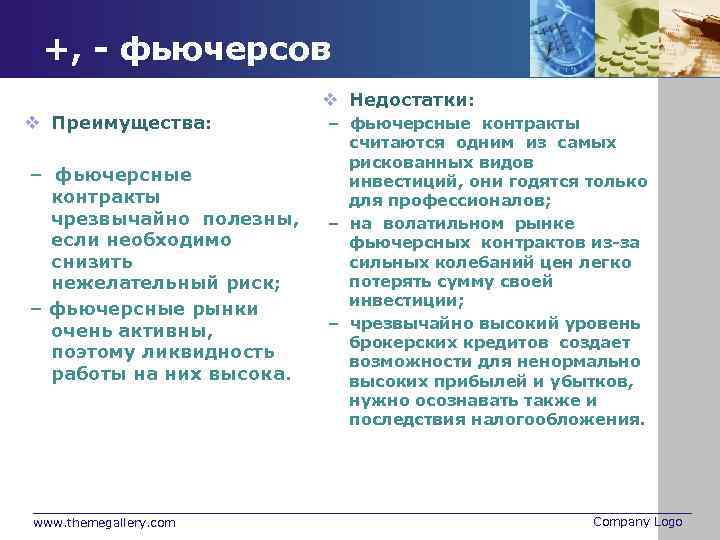 +, - фьючерсов

❖ Преимущества:

– фьючерсные контракты чрезвычайно полезны, если необходимо снизить нежелательный риск;

– фьючерсные рынки очень активны, поэтому ликвидность работы на них высока.

❖ Недостатки:

– фьючерсные контракты считаются одним из самых рискованных видов инвестиций, они годятся только для профессионалов;

– на волатильном рынке фьючерсных контрактов из-за сильных колебаний цен легко потерять сумму своей инвестиции;

– чрезвычайно высокий уровень брокерских кредитов создает возможности для ненормально высоких прибылей и убытков, нужно осознавать также и последствия налогообложения.

www.themegallery.com

Company Logo